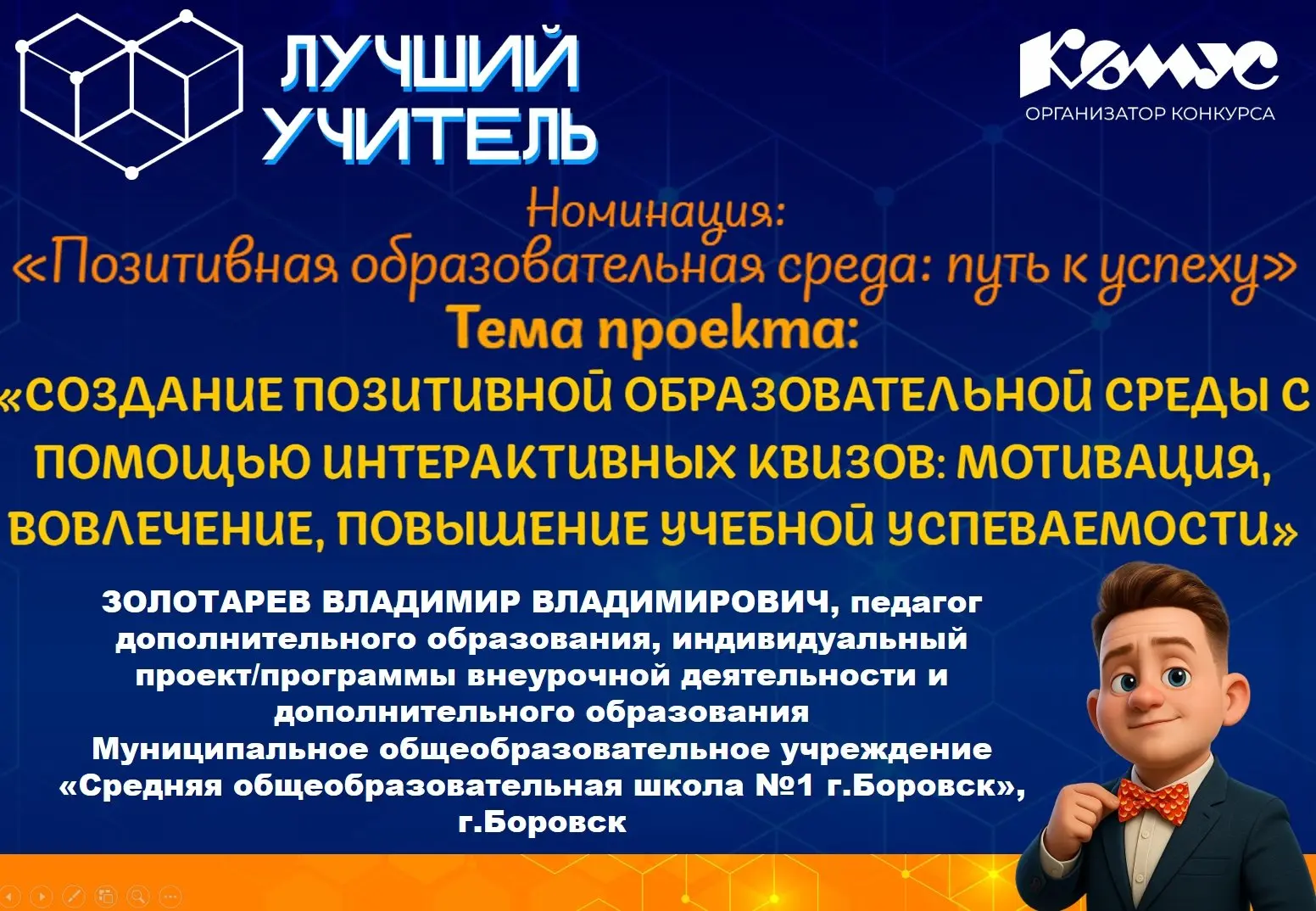 ЛУЧШИЙ УЧИТЕЛЬ

Комус
ОРГАНИЗАТОР КОНКУРСА

Номинация:
«Позитивная образовательная среда: путь к успеху»
Тема проекта:
«СОЗДАНИЕ ПОЗИТИВНОЙ ОБРАЗОВАТЕЛЬНОЙ СРЕДЫ С ПОМОЩЬЮ ИНТЕРАКТИВНЫХ КВИЗОВ: МОТИВАЦИЯ, ВОВЛЕЧЕНИЕ, ПОВЫШЕНИЕ УЧЕБНОЙ УСПЕВАЕМОСТИ»

ЗОЛОТАРЕВ ВЛАДИМИР ВЛАДИМИРОВИЧ, педагог дополнительного образования, индивидуальный проект/программы внеурочной деятельности и дополнительного образования
Муниципальное общеобразовательное учреждение «Средняя общеобразовательная школа №1 г.Боровск», г.Боровск